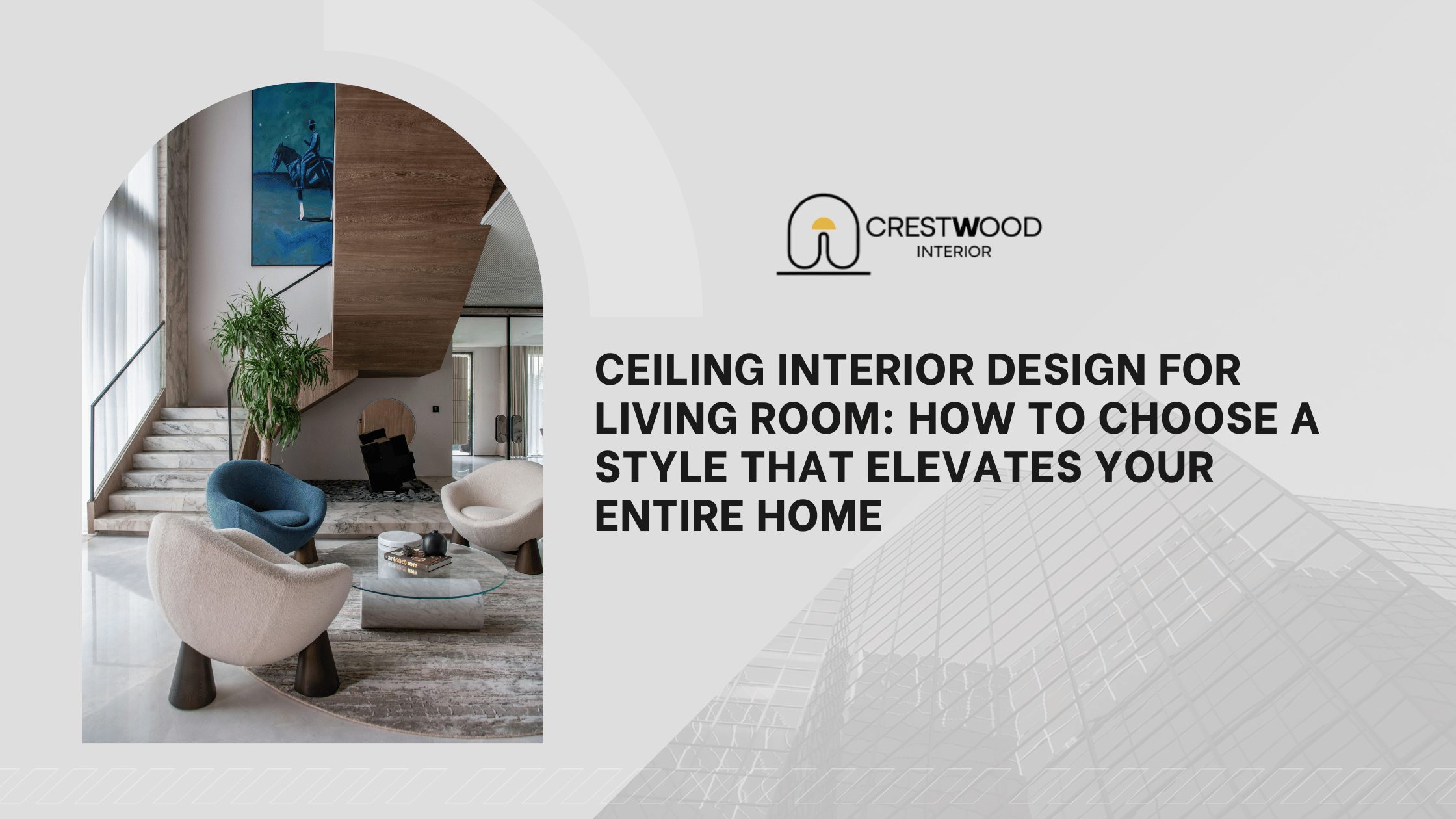 CRESTWOOD
INTERIOR

CEILING INTERIOR DESIGN FOR LIVING ROOM: HOW TO CHOOSE A STYLE THAT ELEVATES YOUR ENTIRE HOME